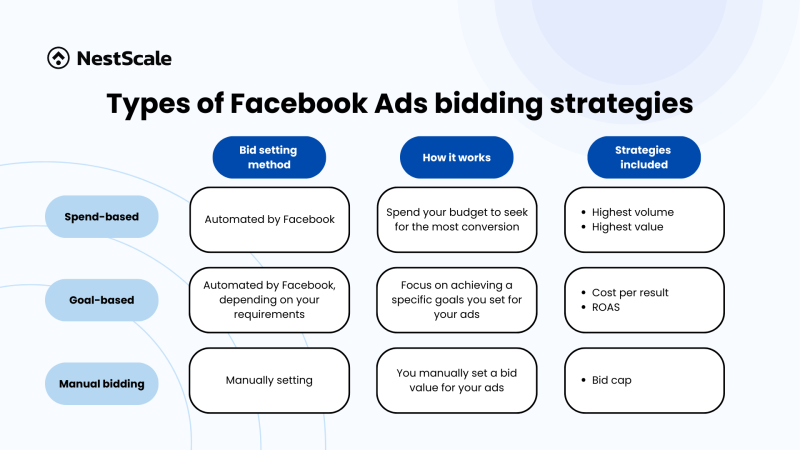 NestScale

Types of Facebook Ads bidding strategies

| | Bid setting method | How it works | Strategies included |
|---|---|---|---|
| Spend-based | Automated by Facebook | Spend your budget to seek for the most conversion | • Highest volume • Highest value |
| Goal-based | Automated by Facebook, depending on your requirements | Focus on achieving a specific goals you set for your ads | • Cost per result • ROAS |
| Manual bidding | Manually setting | You manually set a bid value for your ads | • Bid cap |